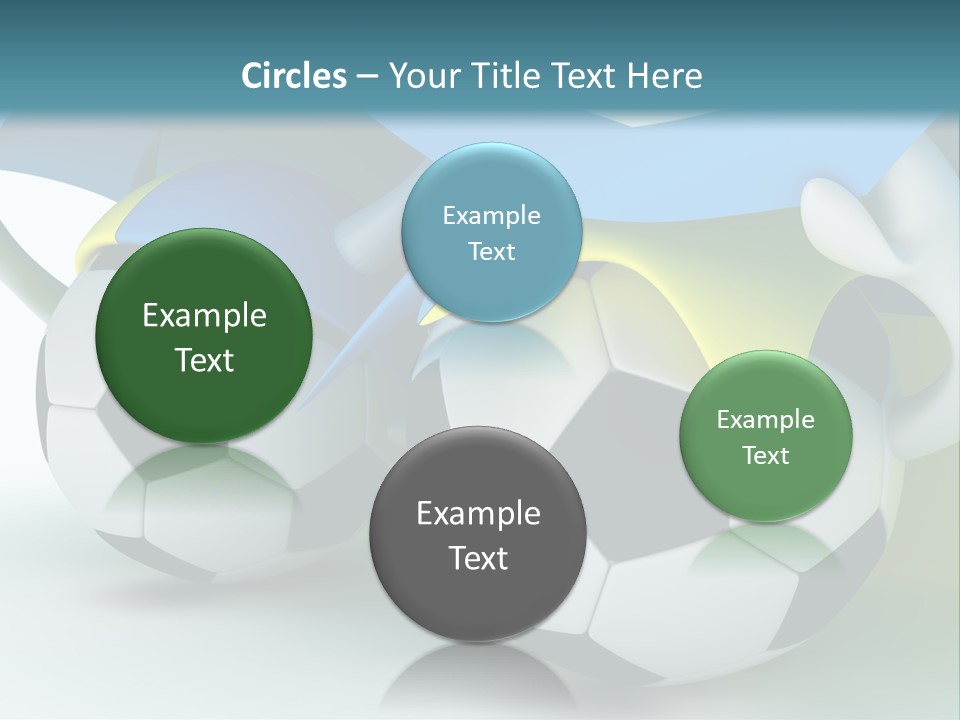 Circles – Your Title Text Here

Example Text

Example Text

Example Text

Example Text